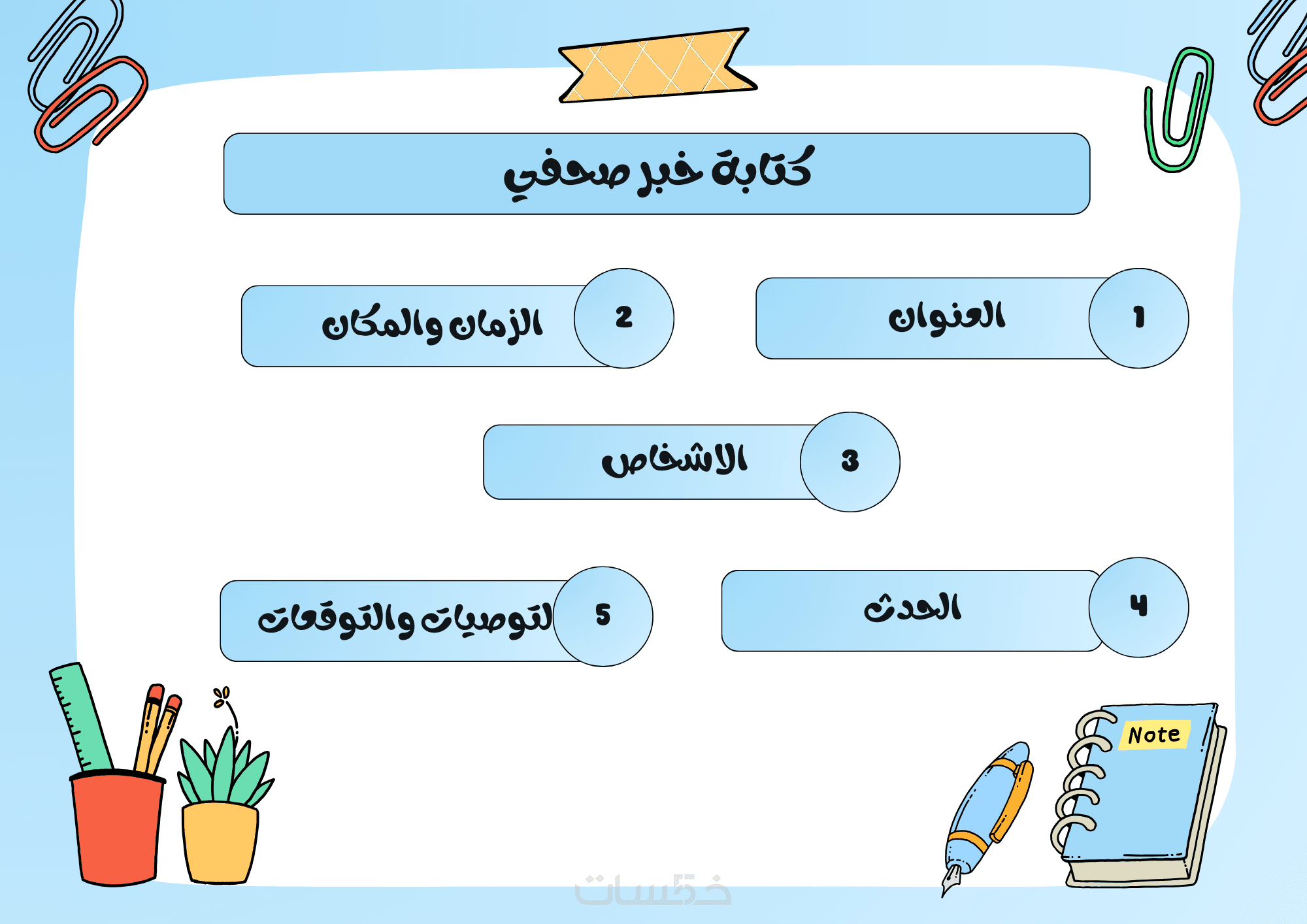 كتابة خبر صحفي

1 العنوان

2 الزمان والمكان

3 الاشخاص

4 الحدث

5 لتوصيات والتوقعات

Note

خمسات